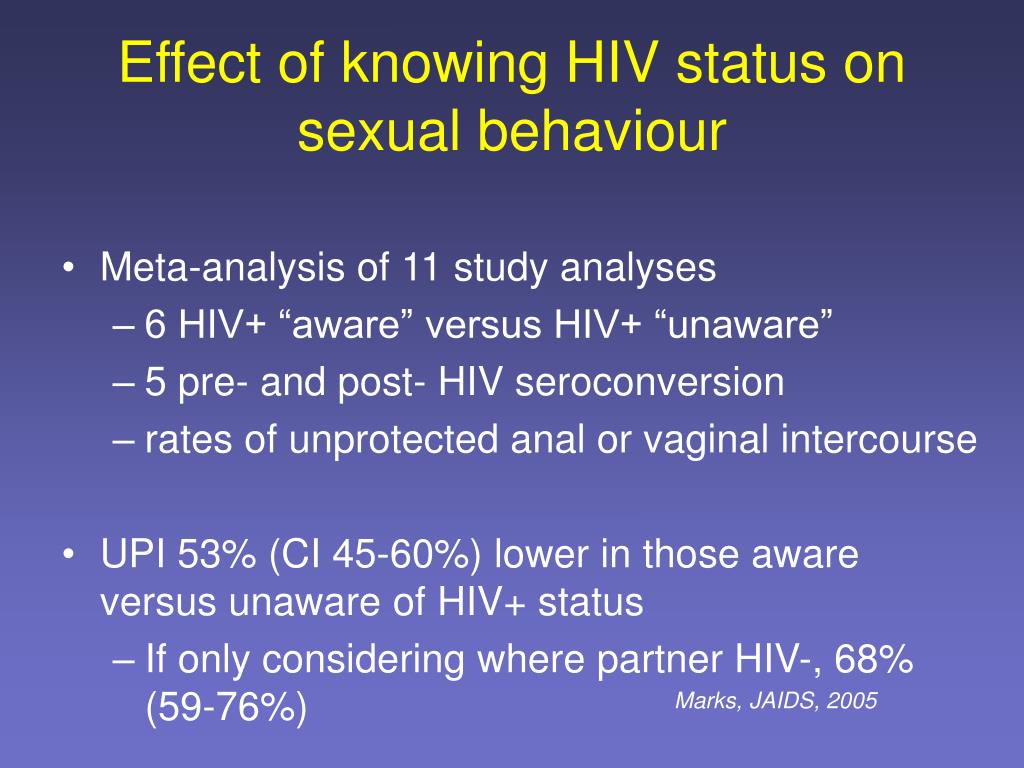 Effect of knowing HIV status on sexual behaviour

• Meta-analysis of 11 study analyses
– 6 HIV+ “aware” versus HIV+ “unaware”
– 5 pre- and post- HIV seroconversion
– rates of unprotected anal or vaginal intercourse

• UPI 53% (CI 45-60%) lower in those aware versus unaware of HIV+ status
– If only considering where partner HIV-, 68% (59-76%)

Marks, JAIDS, 2005